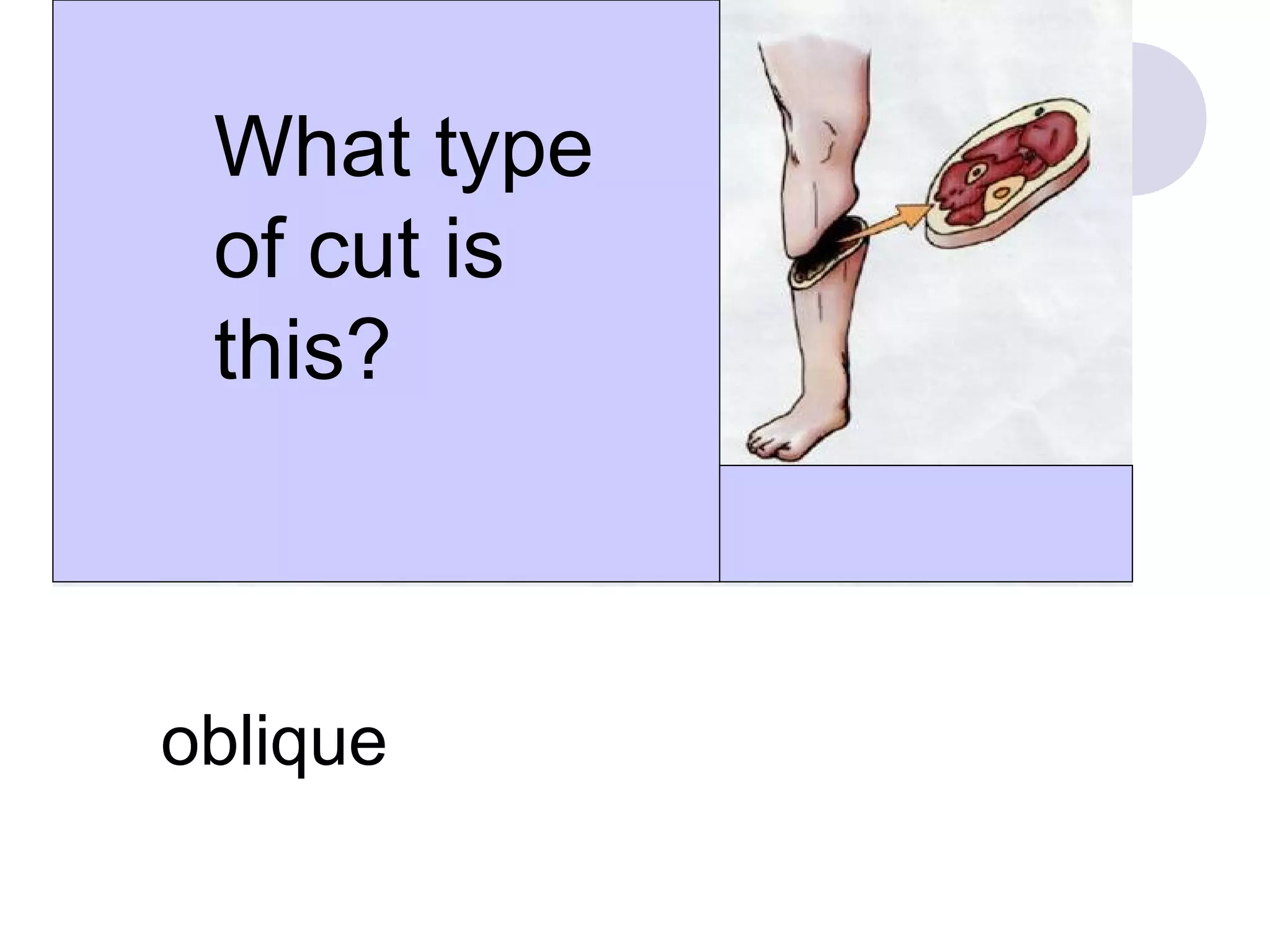 What type of cut is this?

oblique